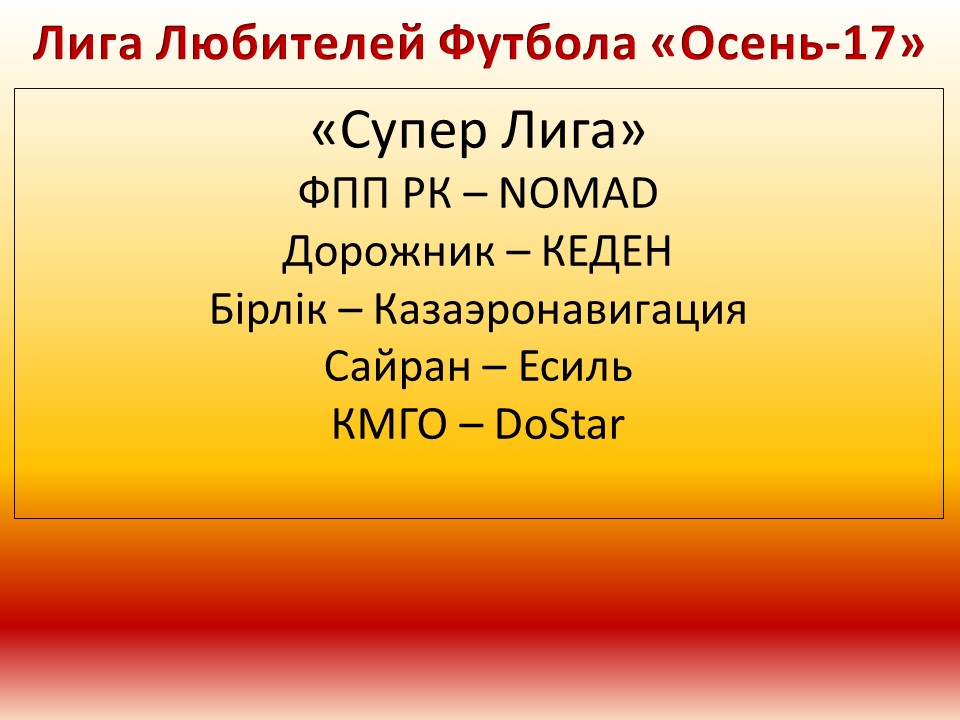 Лига Любителей Футбола «Осень-17»

«Супер Лига»
ФПП РК – NOMAD
Дорожник – КЕДЕН
Бірлік – Казаэронавигация
Сайран – Есиль
КМГО – DoStar